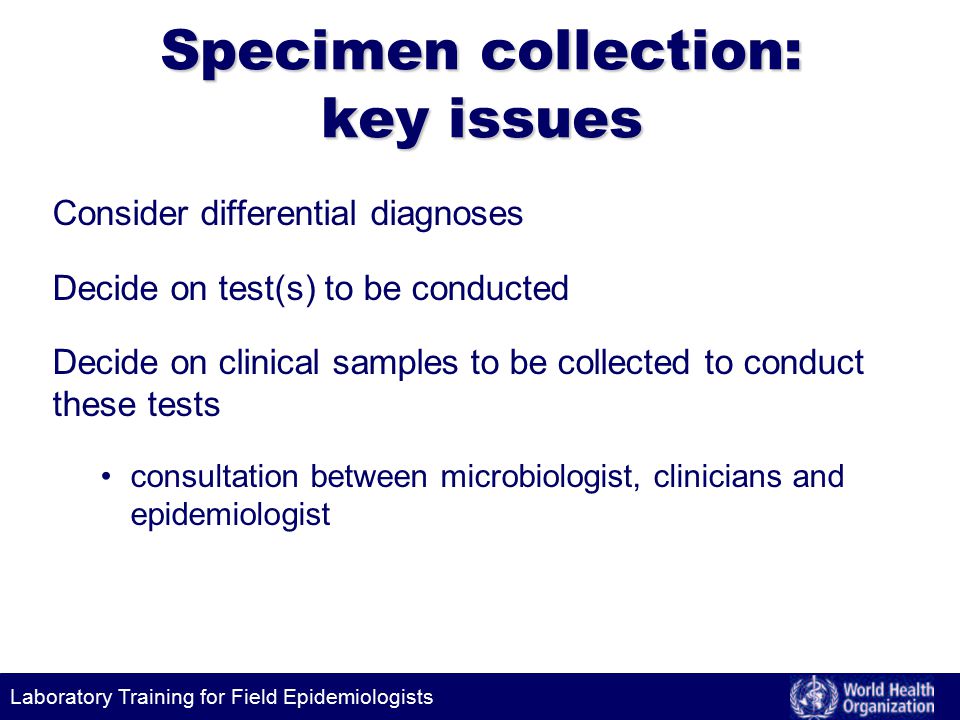 Specimen collection: key issues

Consider differential diagnoses

Decide on test(s) to be conducted

Decide on clinical samples to be collected to conduct these tests

• consultation between microbiologist, clinicians and epidemiologist

Laboratory Training for Field Epidemiologists

World Health Organization